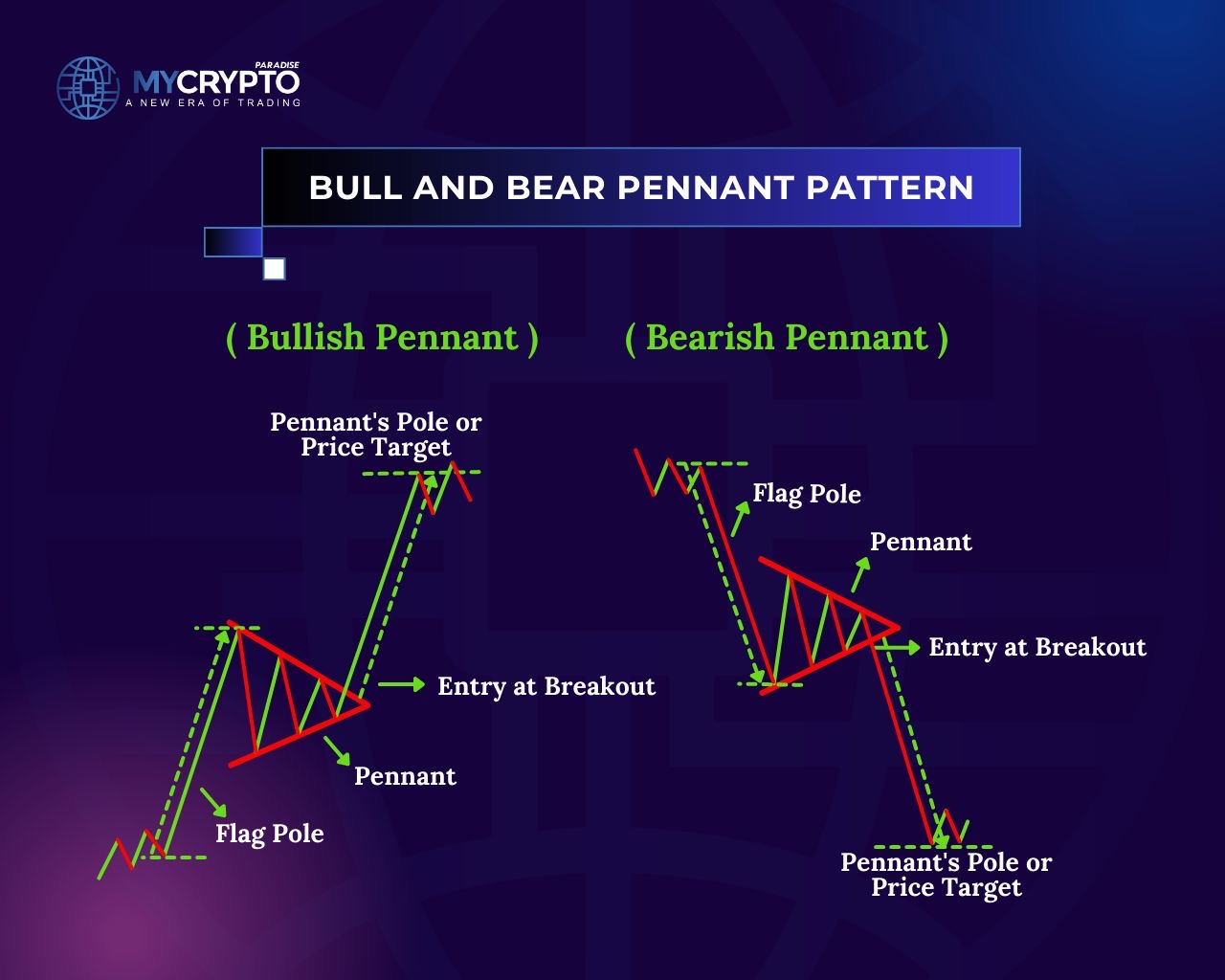 MYCRYPTO PARADISE
A NEW ERA OF TRADING

BULL AND BEAR PENNANT PATTERN

( Bullish Pennant )

Pennant's Pole or Price Target

Entry at Breakout

Pennant

Flag Pole

( Bearish Pennant )

Flag Pole

Pennant

Entry at Breakout

Pennant's Pole or Price Target